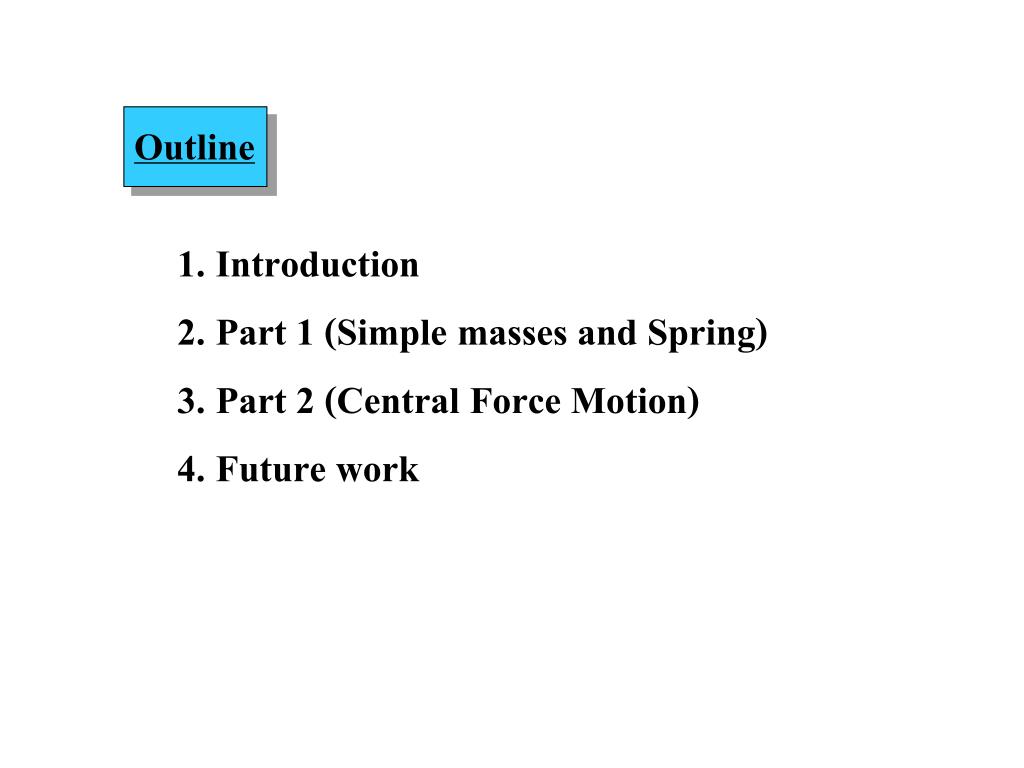 Outline

1. Introduction

2. Part 1 (Simple masses and Spring)

3. Part 2 (Central Force Motion)

4. Future work